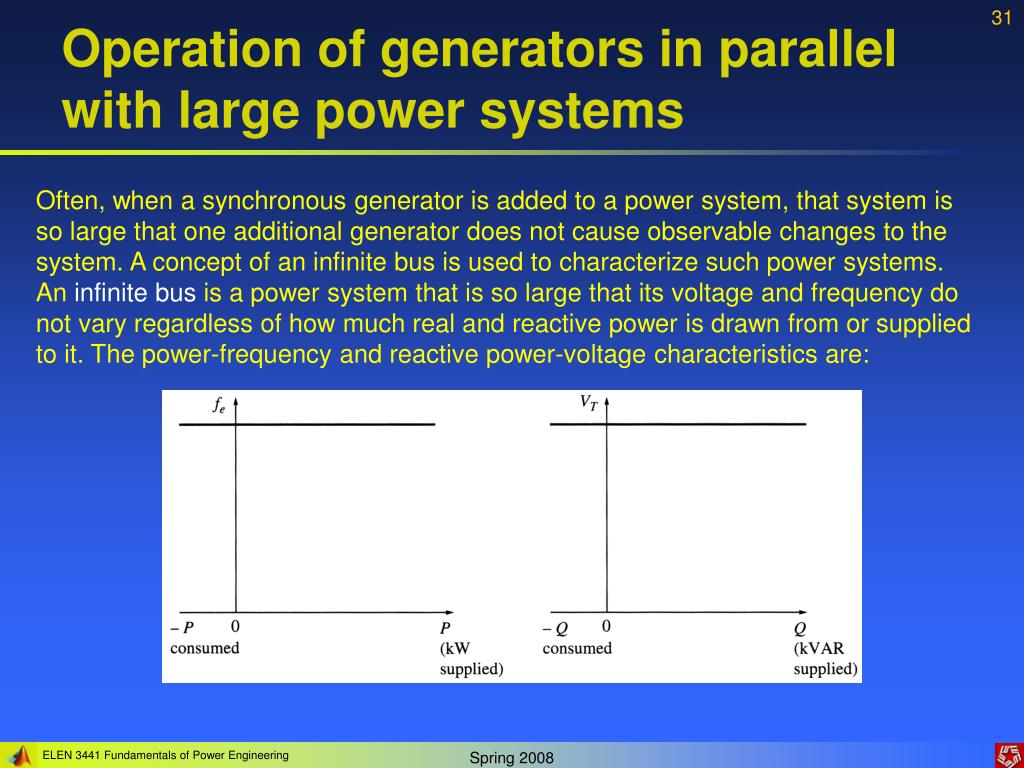 31

Operation of generators in parallel with large power systems

Often, when a synchronous generator is added to a power system, that system is so large that one additional generator does not cause observable changes to the system. A concept of an infinite bus is used to characterize such power systems. An infinite bus is a power system that is so large that its voltage and frequency do not vary regardless of how much real and reactive power is drawn from or supplied to it. The power-frequency and reactive power-voltage characteristics are:

$f_e$

$-P$ consumed

0

$P$ (kW supplied)

$V_T$

$-Q$ consumed

0

$Q$ (kVAR supplied)

ELEN 3441 Fundamentals of Power Engineering

Spring 2008